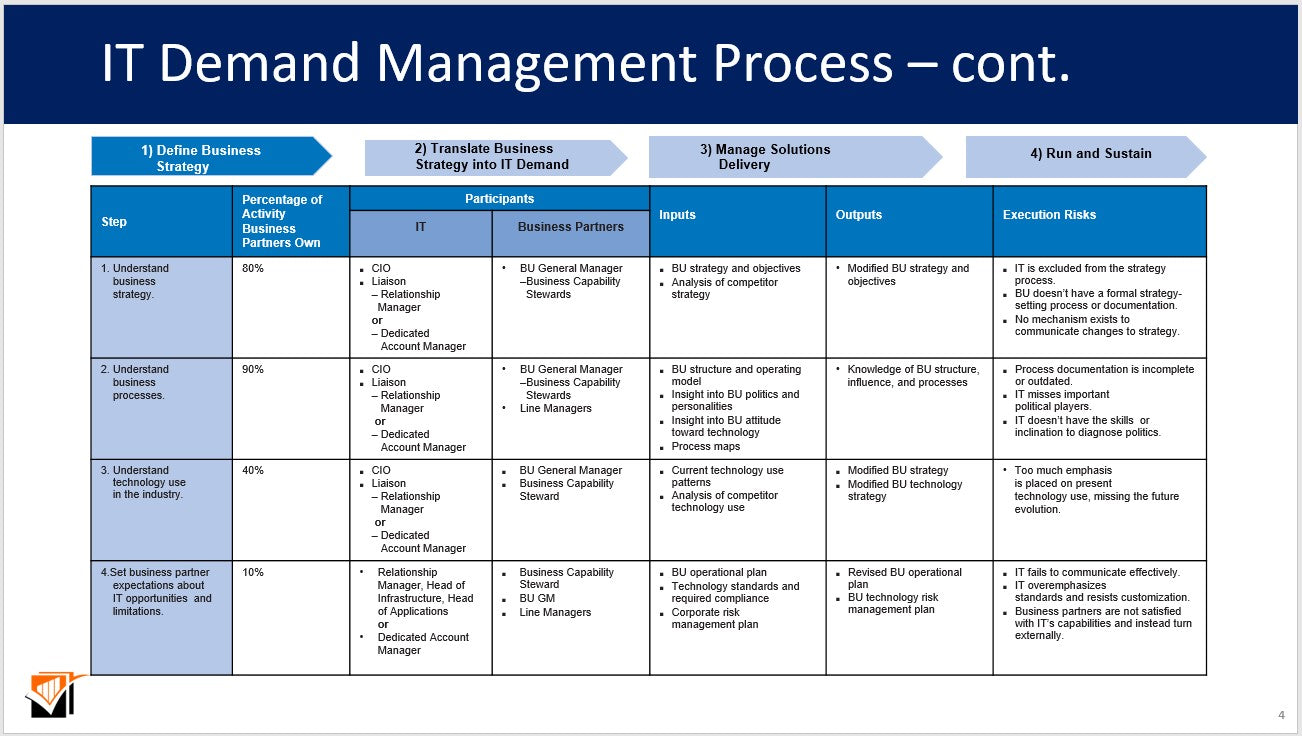 IT Demand Management Process – cont.

1) Define Business Strategy

2) Translate Business Strategy into IT Demand

3) Manage Solutions Delivery

4) Run and Sustain

| Step | Percentage of Activity Business Partners Own | Participants: IT | Participants: Business Partners | Inputs | Outputs | Execution Risks |
|---|---|---|---|---|---|---|
| 1. Understand business strategy. | 80% | ▪ CIO ▪ Liaison – Relationship Manager or – Dedicated Account Manager | • BU General Manager –Business Capability Stewards | ▪ BU strategy and objectives ▪ Analysis of competitor strategy | • Modified BU strategy and objectives | ▪ IT is excluded from the strategy process. ▪ BU doesn't have a formal strategy-setting process or documentation. ▪ No mechanism exists to communicate changes to strategy. |
| 2. Understand business processes. | 90% | ▪ CIO ▪ Liaison – Relationship Manager or – Dedicated Account Manager | • BU General Manager –Business Capability Stewards • Line Managers | ▪ BU structure and operating model ▪ Insight into BU politics and personalities ▪ Insight into BU attitude toward technology ▪ Process maps | • Knowledge of BU structure, influence, and processes | ▪ Process documentation is incomplete or outdated. ▪ IT misses important political players. ▪ IT doesn't have the skills or inclination to diagnose politics. |
| 3. Understand technology use in the industry. | 40% | ▪ CIO ▪ Liaison – Relationship Manager or – Dedicated Account Manager | ▪ BU General Manager ▪ Business Capability Steward | ▪ Current technology use patterns ▪ Analysis of competitor technology use | ▪ Modified BU strategy ▪ Modified BU technology strategy | • Too much emphasis is placed on present technology use, missing the future evolution. |
| 4.Set business partner expectations about IT opportunities and limitations. | 10% | • Relationship Manager, Head of Infrastructure, Head of Applications or • Dedicated Account Manager | ▪ Business Capability Steward ▪ BU GM ▪ Line Managers | ▪ BU operational plan ▪ Technology standards and required compliance ▪ Corporate risk management plan | ▪ Revised BU operational plan ▪ BU technology risk management plan | ▪ IT fails to communicate effectively. ▪ IT overemphasizes standards and resists customization. ▪ Business partners are not satisfied with IT's capabilities and instead turn externally. |

4